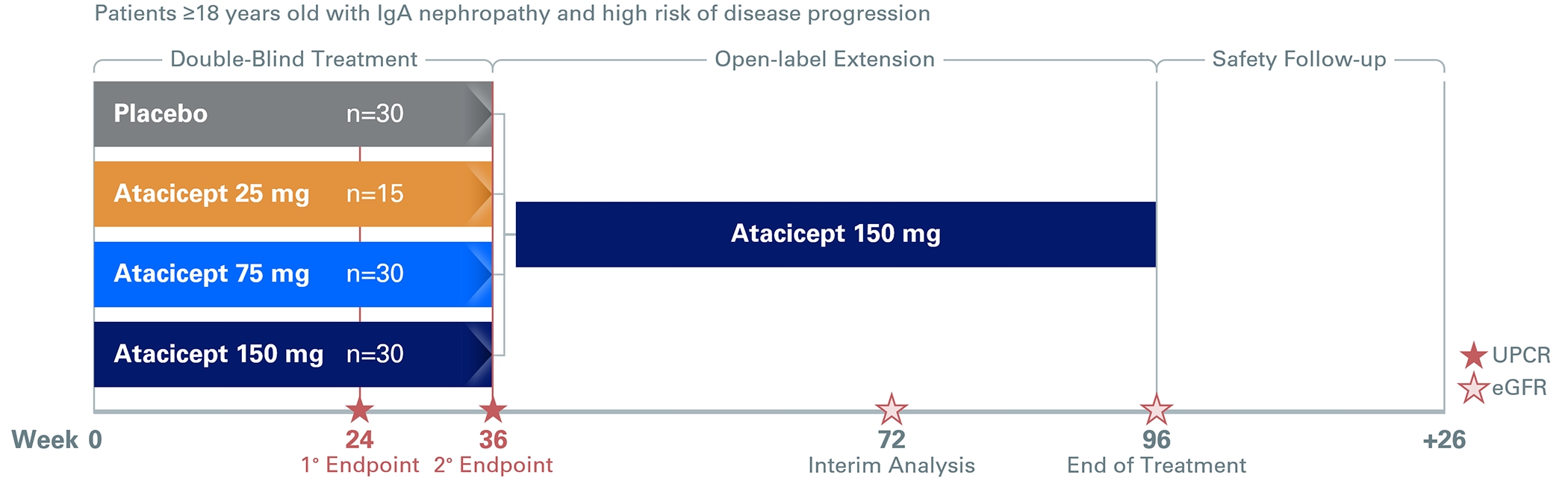 Patients ≥18 years old with IgA nephropathy and high risk of disease progression

Double-Blind Treatment

Open-label Extension

Safety Follow-up

Placebo n=30

Atacicept 25 mg n=15

Atacicept 75 mg n=30

Atacicept 150 mg n=30

Atacicept 150 mg

UPCR

eGFR

Week 0

24
1° Endpoint

36
2° Endpoint

72
Interim Analysis

96
End of Treatment

+26